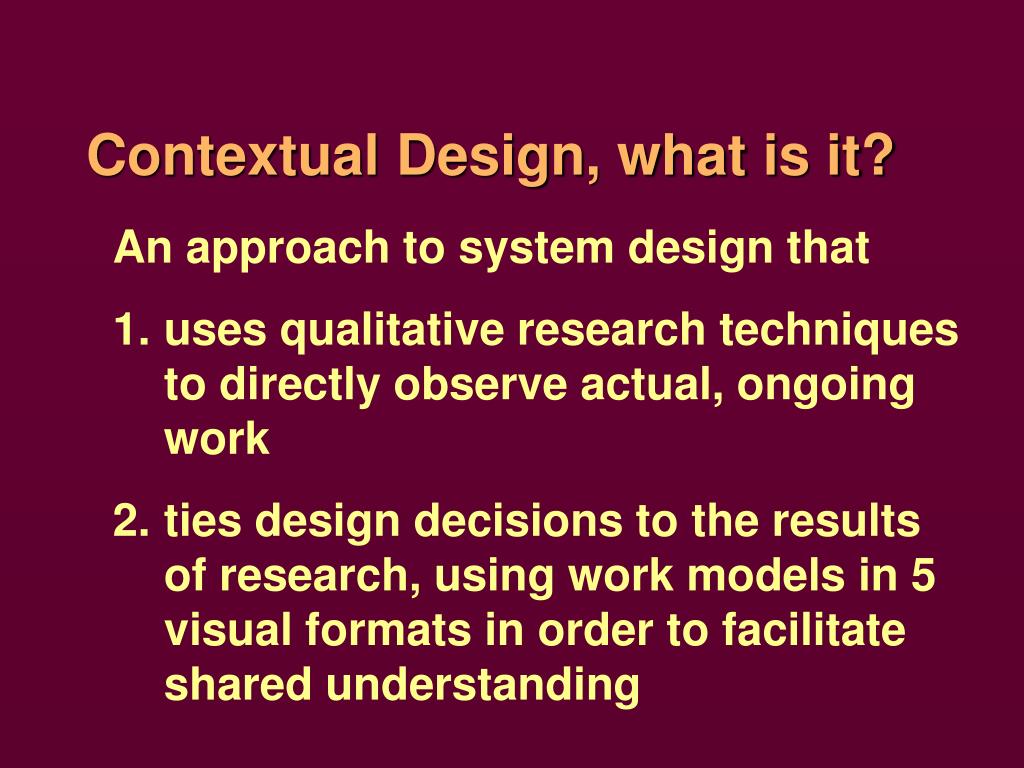 Contextual Design, what is it?

An approach to system design that

1. uses qualitative research techniques to directly observe actual, ongoing work

2. ties design decisions to the results of research, using work models in 5 visual formats in order to facilitate shared understanding